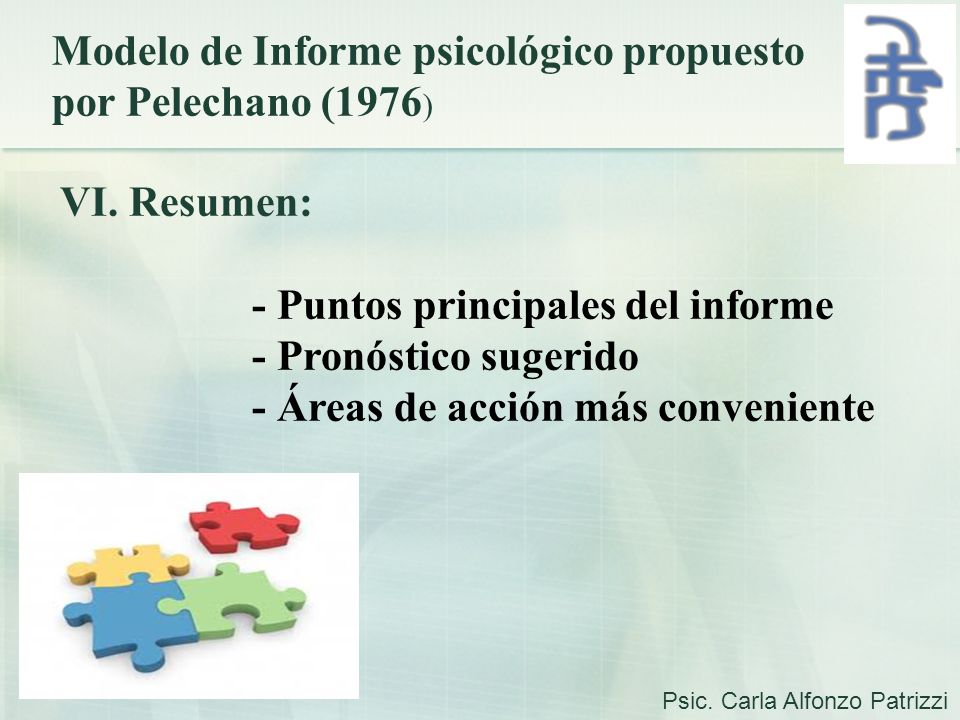 Modelo de Informe psicológico propuesto por Pelechano (1976)

VI. Resumen:

- Puntos principales del informe
- Pronóstico sugerido
- Áreas de acción más conveniente

Psic. Carla Alfonzo Patrizzi